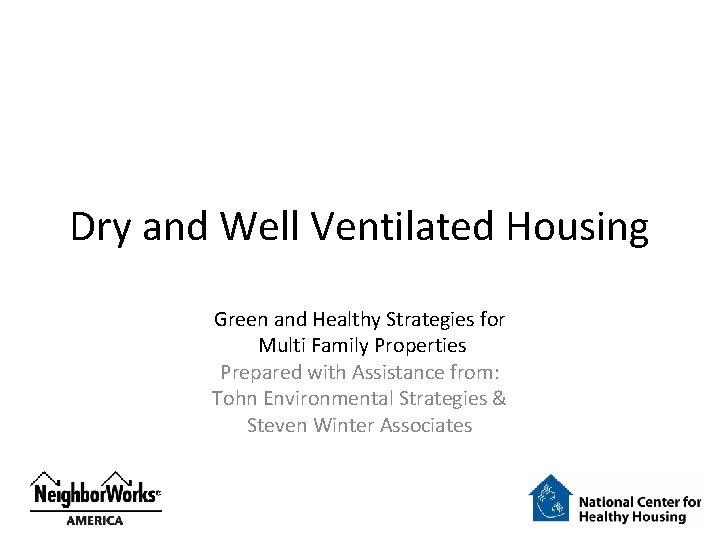 Dry and Well Ventilated Housing

Green and Healthy Strategies for Multi Family Properties
Prepared with Assistance from:
Tohn Environmental Strategies &
Steven Winter Associates

NeighborWorks®
AMERICA

National Center for
Healthy Housing